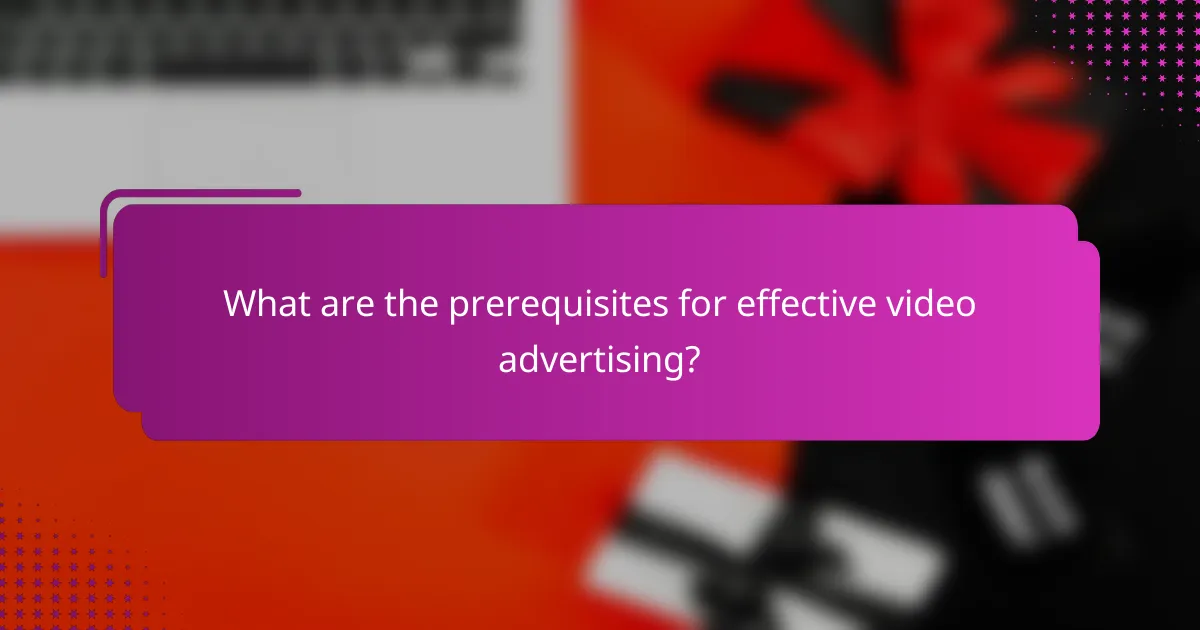 What are the prerequisites for effective video advertising?